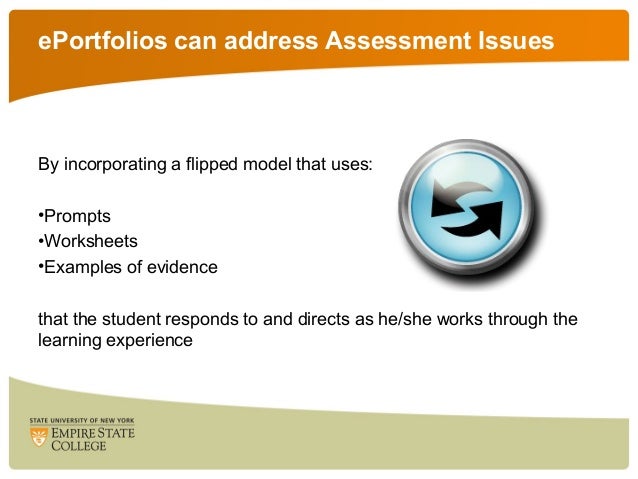 ePortfolios can address Assessment Issues

By incorporating a flipped model that uses:

•Prompts
•Worksheets
•Examples of evidence

that the student responds to and directs as he/she works through the learning experience

STATE UNIVERSITY OF NEW YORK
EMPIRE STATE COLLEGE